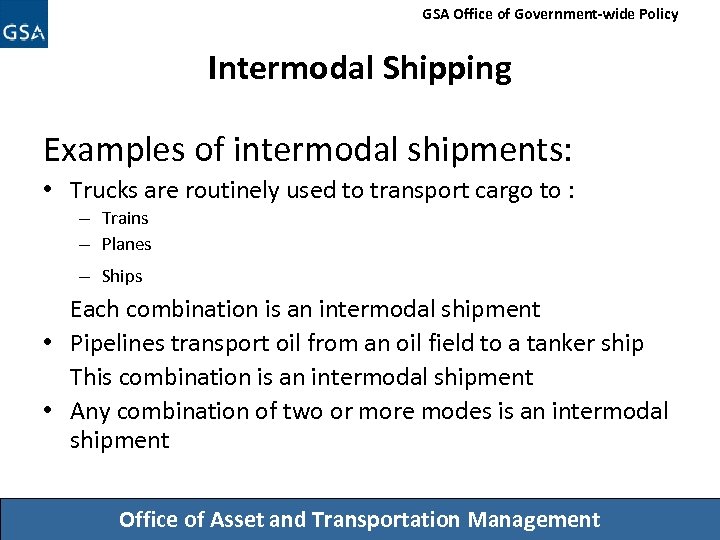 GSA

GSA Office of Government-wide Policy

Intermodal Shipping

Examples of intermodal shipments:

• Trucks are routinely used to transport cargo to :
– Trains
– Planes
– Ships

Each combination is an intermodal shipment

• Pipelines transport oil from an oil field to a tanker ship

This combination is an intermodal shipment

• Any combination of two or more modes is an intermodal shipment

Office of Asset and Transportation Management